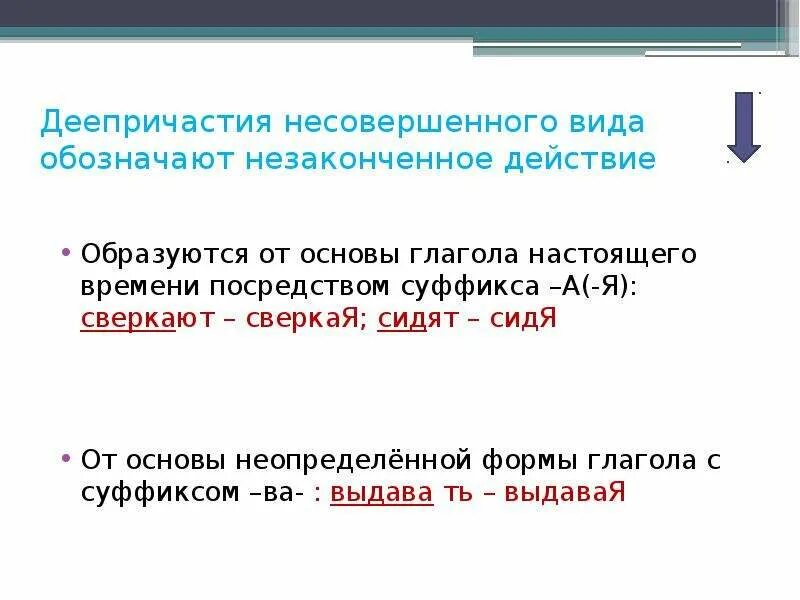 Деепричастия несовершенного вида обозначают незаконченное действие

• Образуются от основы глагола настоящего времени посредством суффикса –А(-Я): сверкают – сверкаЯ; сидят – сидЯ

• От основы неопределённой формы глагола с суффиксом –ва- : выдава ть – выдаваЯ